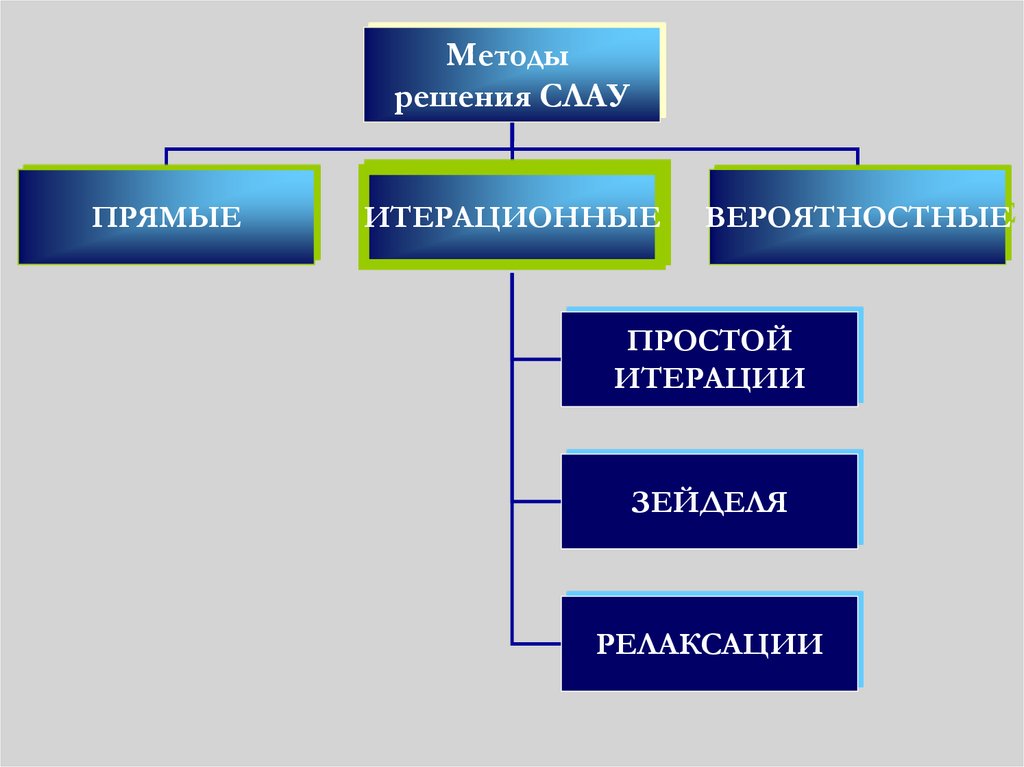 Методы решения СЛАУ

ПРЯМЫЕ

ИТЕРАЦИОННЫЕ

ВЕРОЯТНОСТНЫЕ

ПРОСТОЙ ИТЕРАЦИИ

ЗЕЙДЕЛЯ

РЕЛАКСАЦИИ